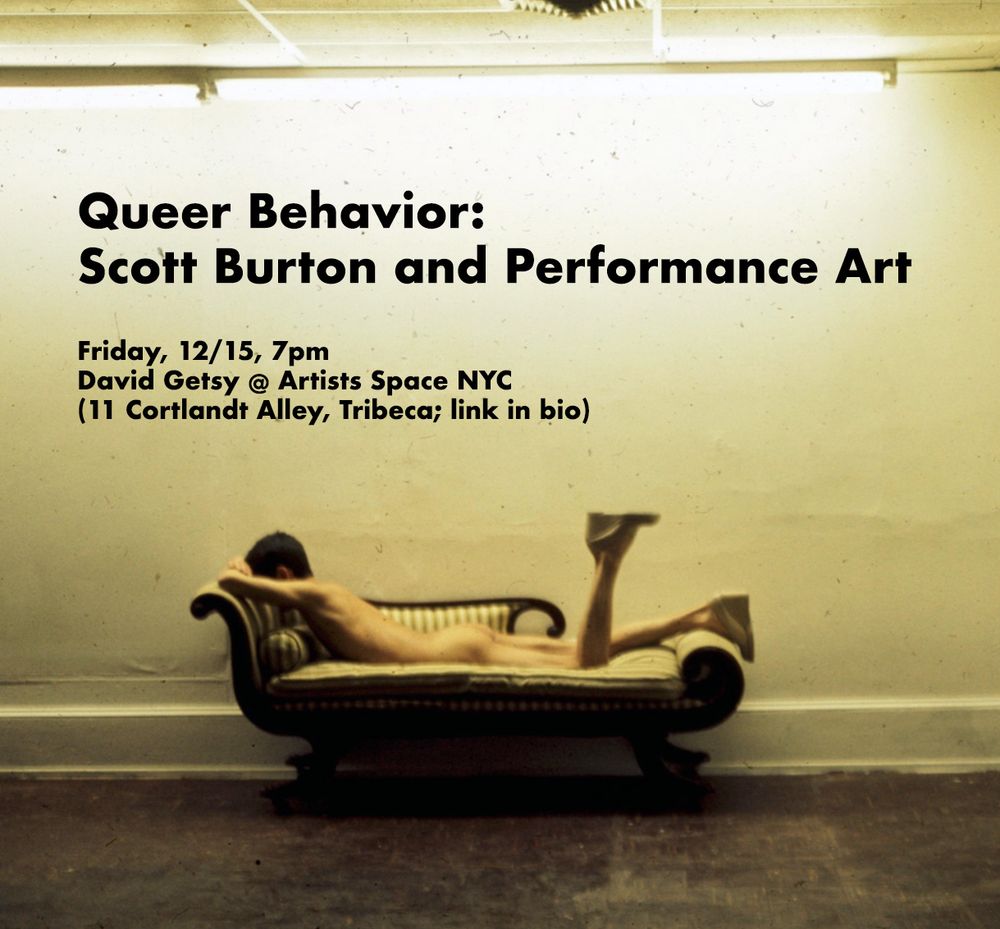 Queer Behavior:
Scott Burton and Performance Art

Friday, 12/15, 7pm
David Getsy @ Artists Space NYC
(11 Cortlandt Alley, Tribeca; link in bio)